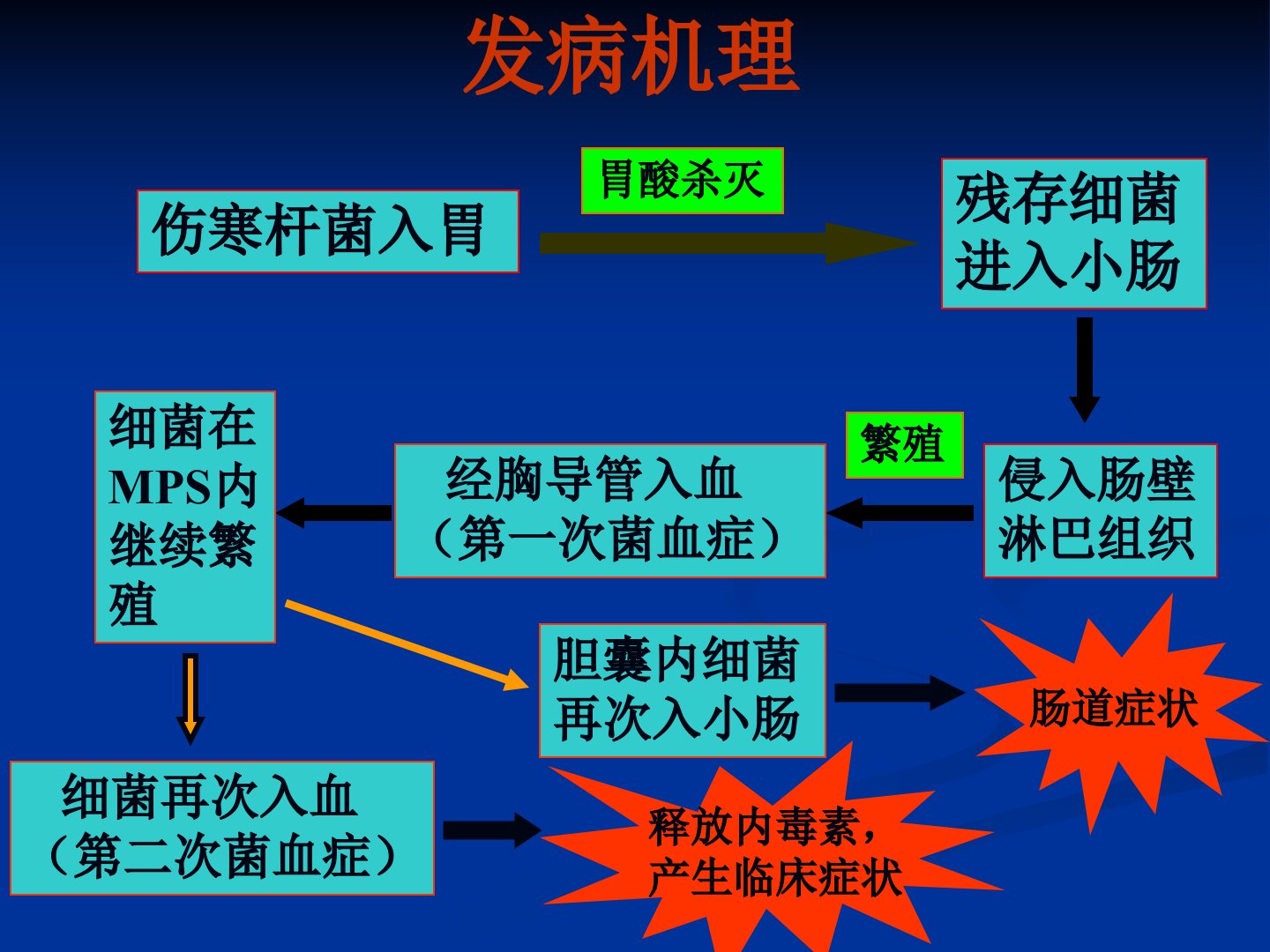 发病机理

伤寒杆菌入胃

胃酸杀灭

残存细菌进入小肠

繁殖

侵入肠壁淋巴组织

经胸导管入血（第一次菌血症）

细菌在MPS内继续繁殖

胆囊内细菌再次入小肠

肠道症状

细菌再次入血（第二次菌血症）

释放内毒素，产生临床症状